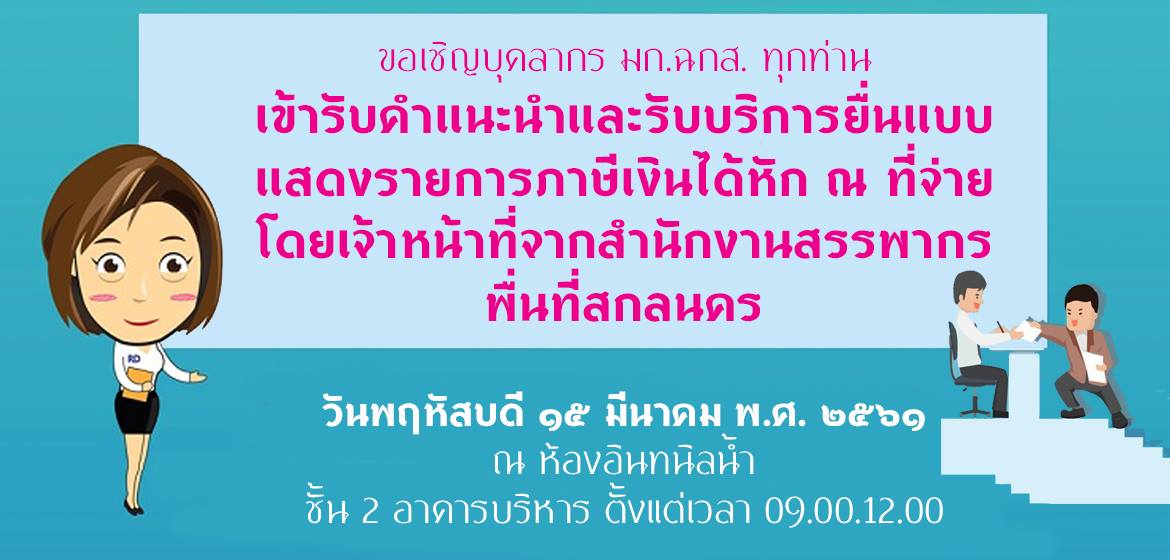 ขอเชิญบุคลากร มก.ฉกส. ทุกท่าน
เข้ารับคำแนะนำและรับบริการยื่นแบบแสดงรายการภาษีเงินได้หัก ณ ที่จ่าย โดยเจ้าหน้าที่จากสำนักงานสรรพากรพื้นที่สกลนคร

RD

วันพฤหัสบดี ๑๕ มีนาคม พ.ศ. ๒๕๖๑
ณ ห้องอินทนิลน้ำ
ชั้น 2 อาคารบริหาร ตั้งแต่เวลา 09.00.12.00